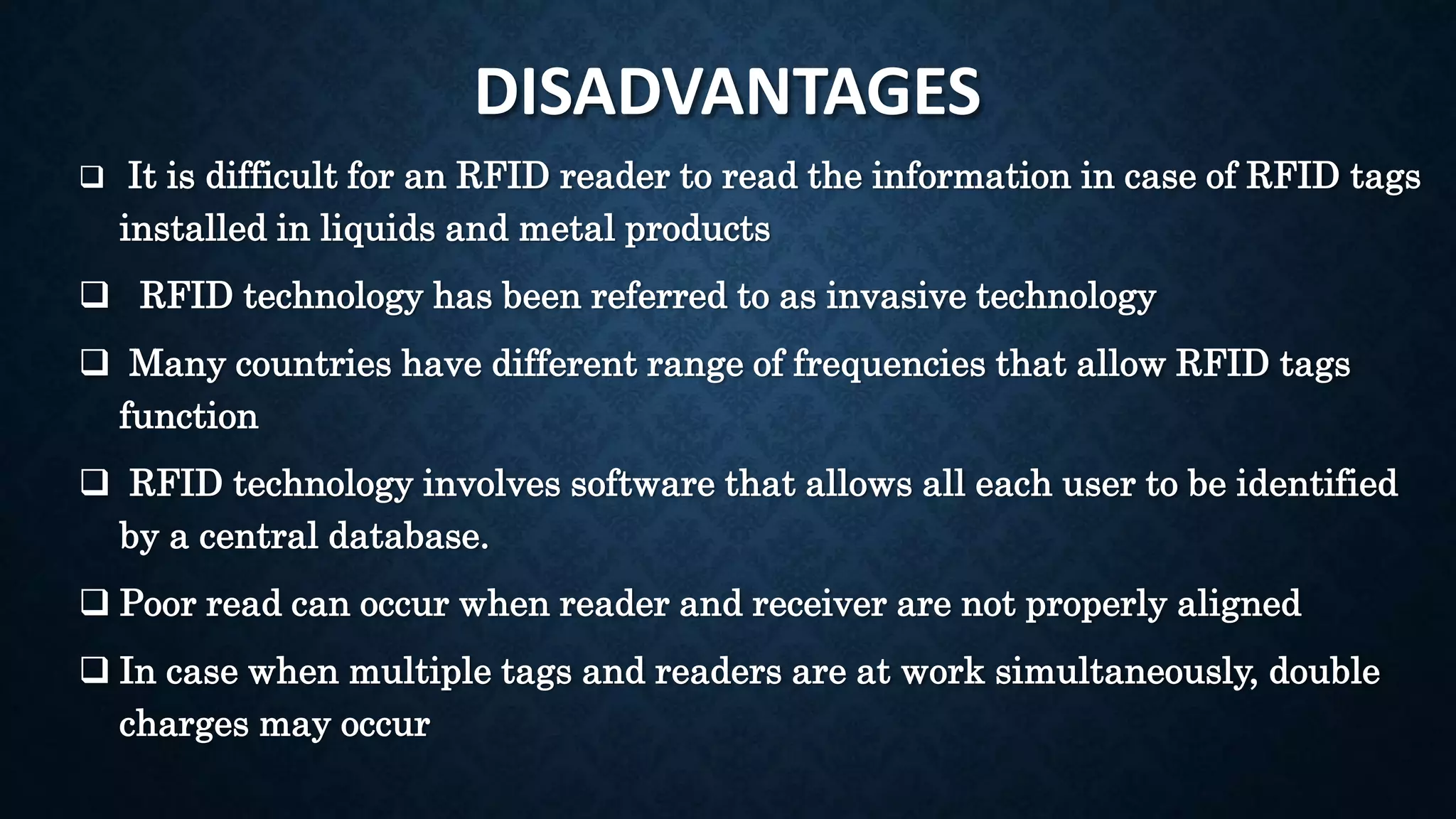 DISADVANTAGES

❑ It is difficult for an RFID reader to read the information in case of RFID tags installed in liquids and metal products

❑ RFID technology has been referred to as invasive technology

❑ Many countries have different range of frequencies that allow RFID tags function

❑ RFID technology involves software that allows all each user to be identified by a central database.

❑ Poor read can occur when reader and receiver are not properly aligned

❑ In case when multiple tags and readers are at work simultaneously, double charges may occur